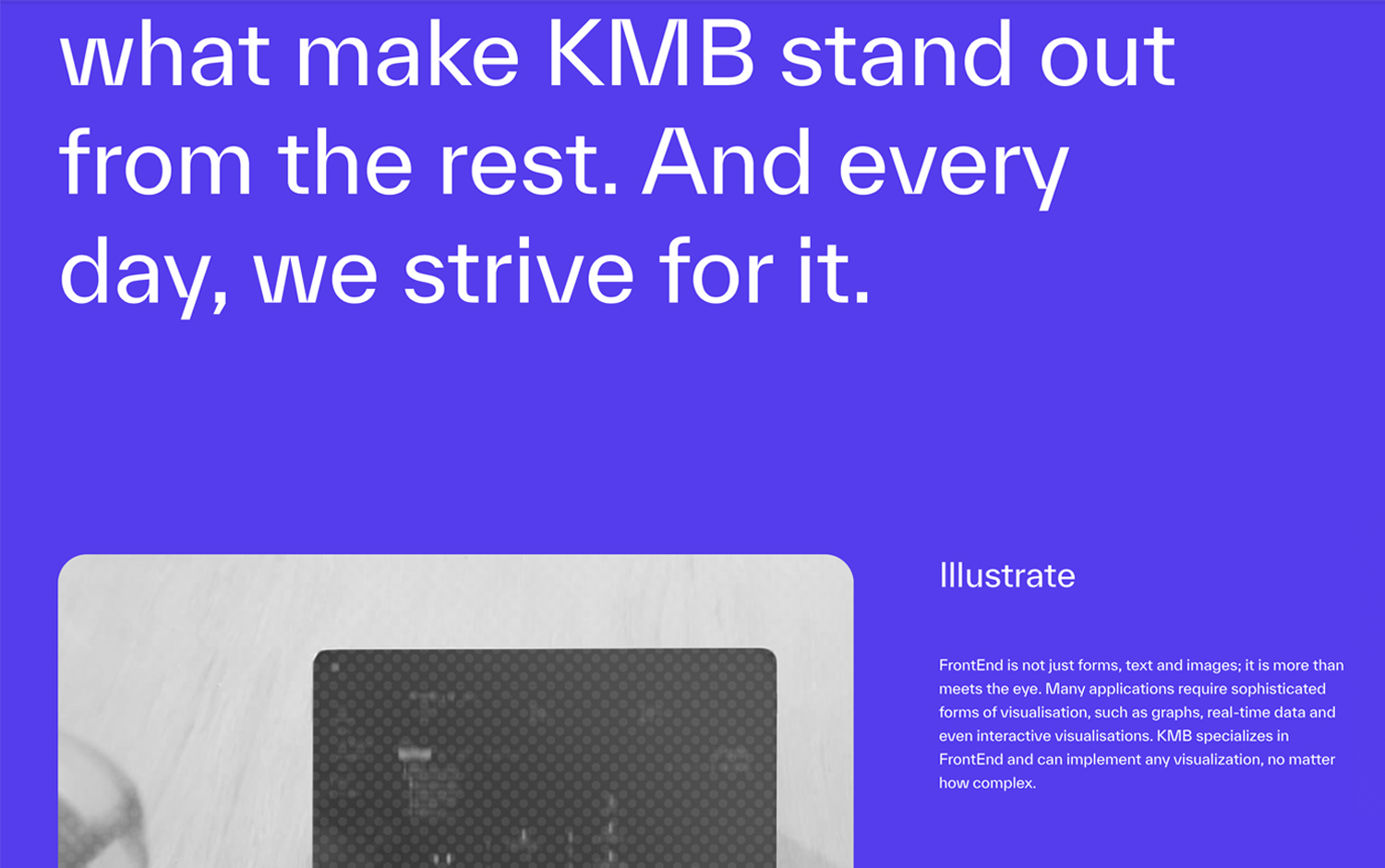 what make KMB stand out from the rest. And every day, we strive for it.

Illustrate

FrontEnd is not just forms, text and images; it is more than meets the eye. Many applications require sophisticated forms of visualisation, such as graphs, real-time data and even interactive visualisations. KMB specializes in FrontEnd and can implement any visualization, no matter how complex.